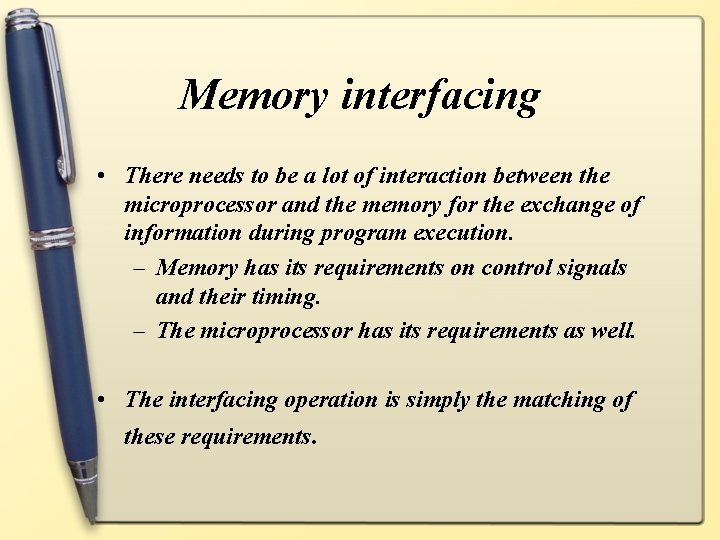 Memory interfacing

• There needs to be a lot of interaction between the microprocessor and the memory for the exchange of information during program execution.

– Memory has its requirements on control signals and their timing.

– The microprocessor has its requirements as well.

• The interfacing operation is simply the matching of these requirements.